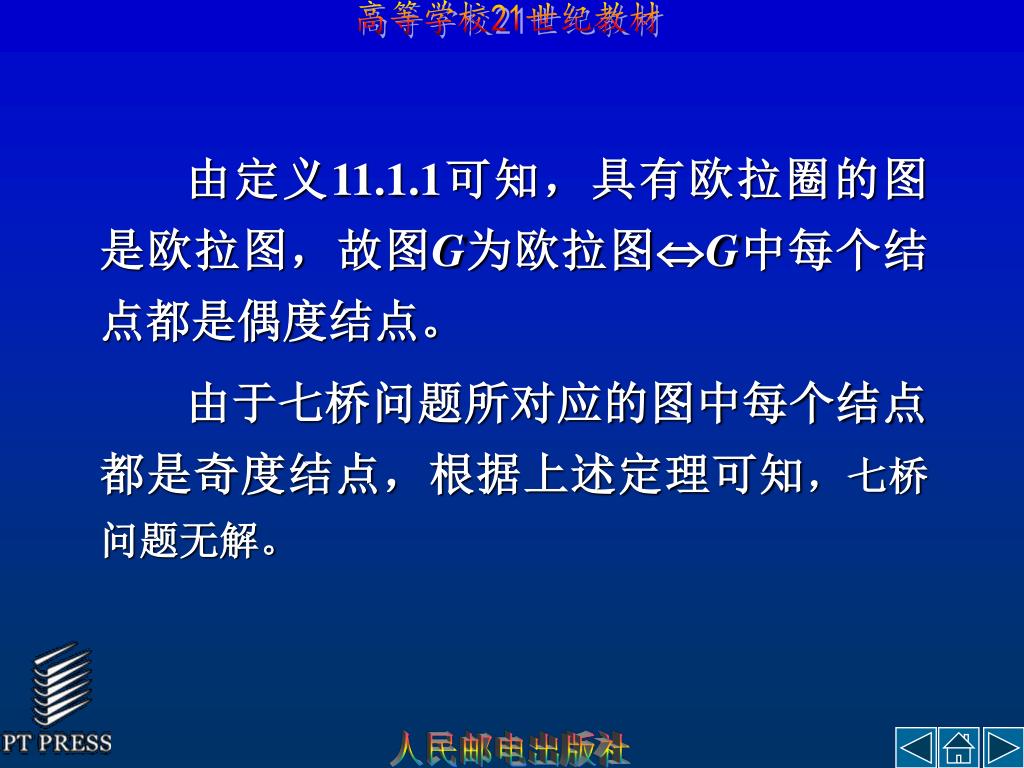 高等学校21世纪教材

由定义11.1.1可知，具有欧拉圈的图是欧拉图，故图$G$为欧拉图$\Leftrightarrow$$G$中每个结点都是偶度结点。

由于七桥问题所对应的图中每个结点都是奇度结点，根据上述定理可知，七桥问题无解。

PT PRESS

人民邮电出版社